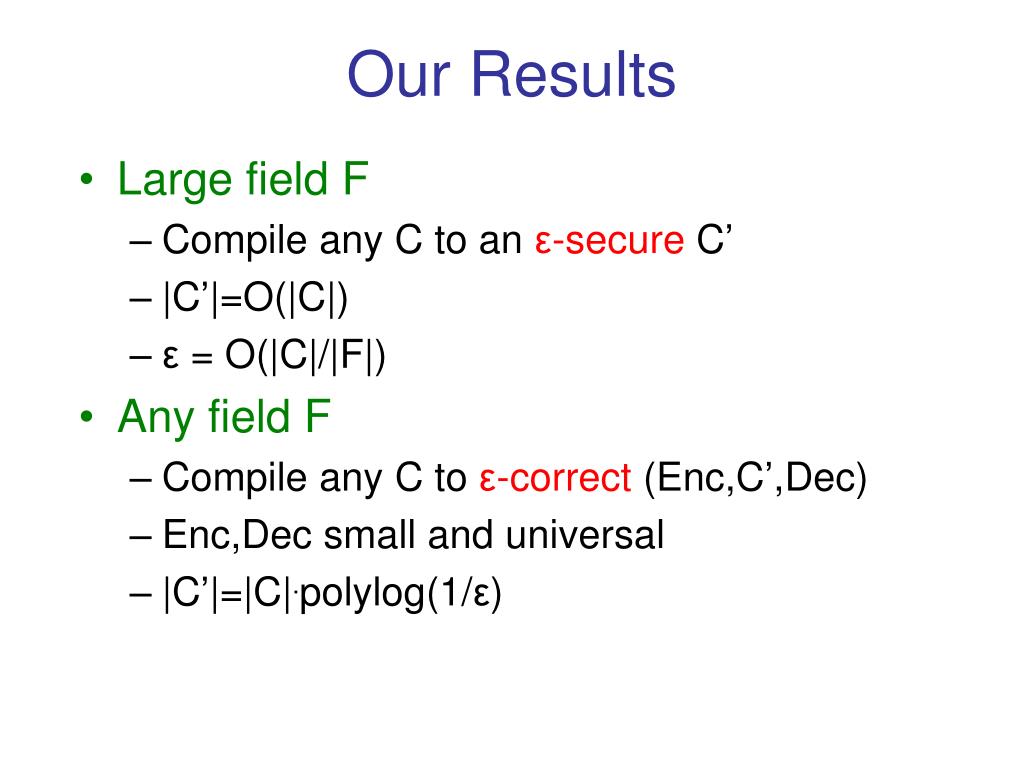 Our Results

• Large field F
  – Compile any C to an ε-secure C’
  – |C’|=O(|C|)
  – ε = O(|C|/|F|)
• Any field F
  – Compile any C to ε-correct (Enc,C’,Dec)
  – Enc,Dec small and universal
  – |C’|=|C|·polylog(1/ε)